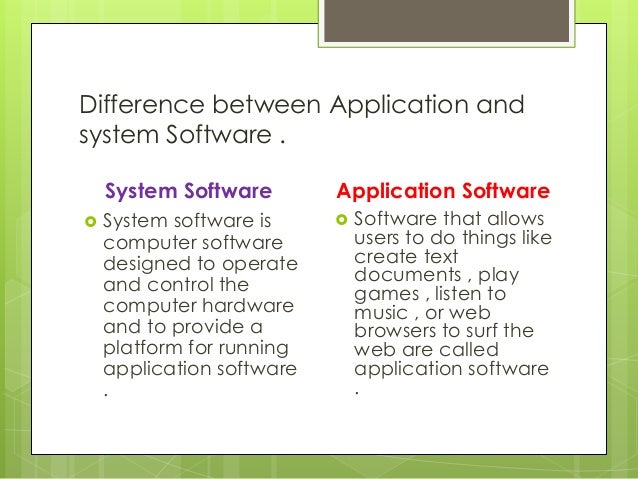 Difference between Application and system Software .

System Software

System software is computer software designed to operate and control the computer hardware and to provide a platform for running application software .

Application Software

Software that allows users to do things like create text documents , play games , listen to music , or web browsers to surf the web are called application software .